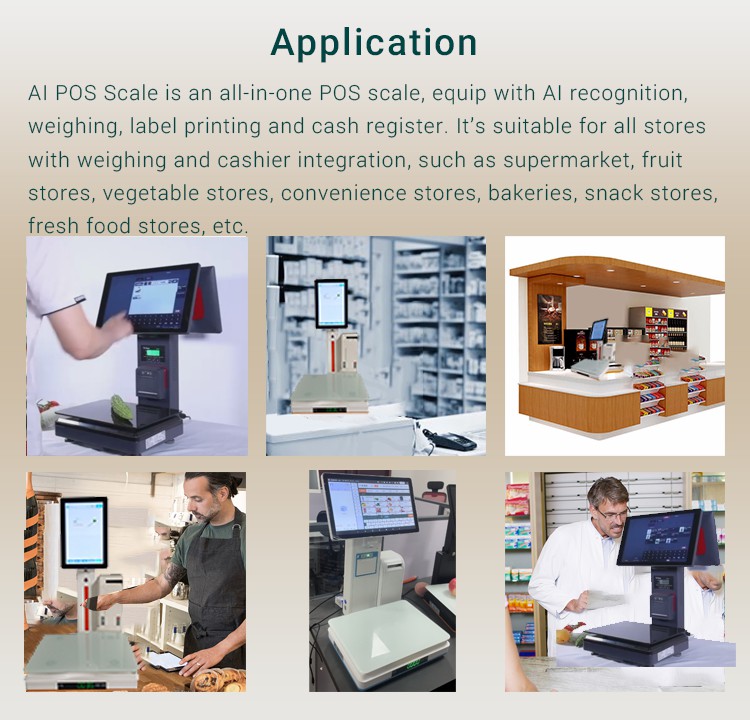 Application

AI POS Scale is an all-in-one POS scale, equip with AI recognition, weighing, label printing and cash register. It's suitable for all stores with weighing and cashier integration, such as supermarket, fruit stores, vegetable stores, convenience stores, bakeries, snack stores, fresh food stores, etc.